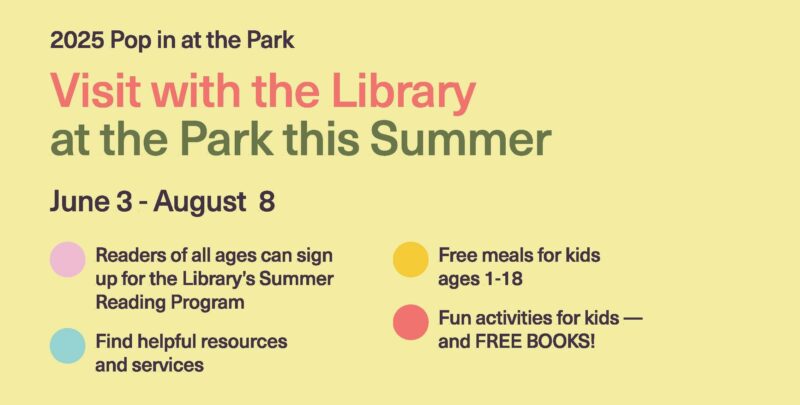 2025 Pop in at the Park

Visit with the Library at the Park this Summer

June 3 - August 8

Readers of all ages can sign up for the Library's Summer Reading Program

Find helpful resources and services

Free meals for kids ages 1-18

Fun activities for kids — and FREE BOOKS!